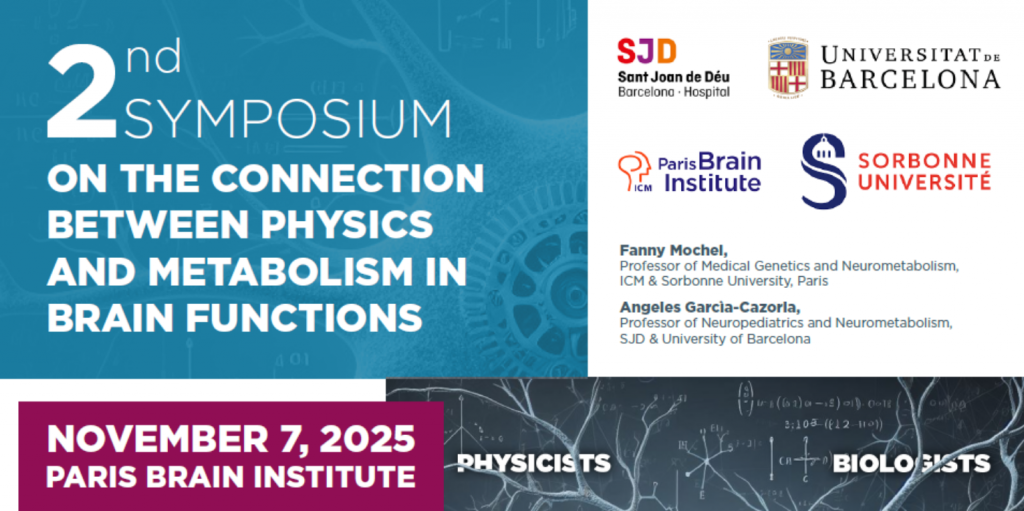 2nd SYMPOSIUM
ON THE CONNECTION BETWEEN PHYSICS AND METABOLISM IN BRAIN FUNCTIONS

SJD
Sant Joan de Déu
Barcelona · Hospital

UNIVERSITAT DE BARCELONA

ICM Paris Brain Institute

SORBONNE UNIVERSITÉ

Fanny Mochel,
Professor of Medical Genetics and Neurometabolism, ICM & Sorbonne University, Paris

Angeles Garcìa-Cazorla,
Professor of Neuropediatrics and Neurometabolism, SJD & University of Barcelona

NOVEMBER 7, 2025
PARIS BRAIN INSTITUTE

PHYSICISTS

BIOLOGISTS